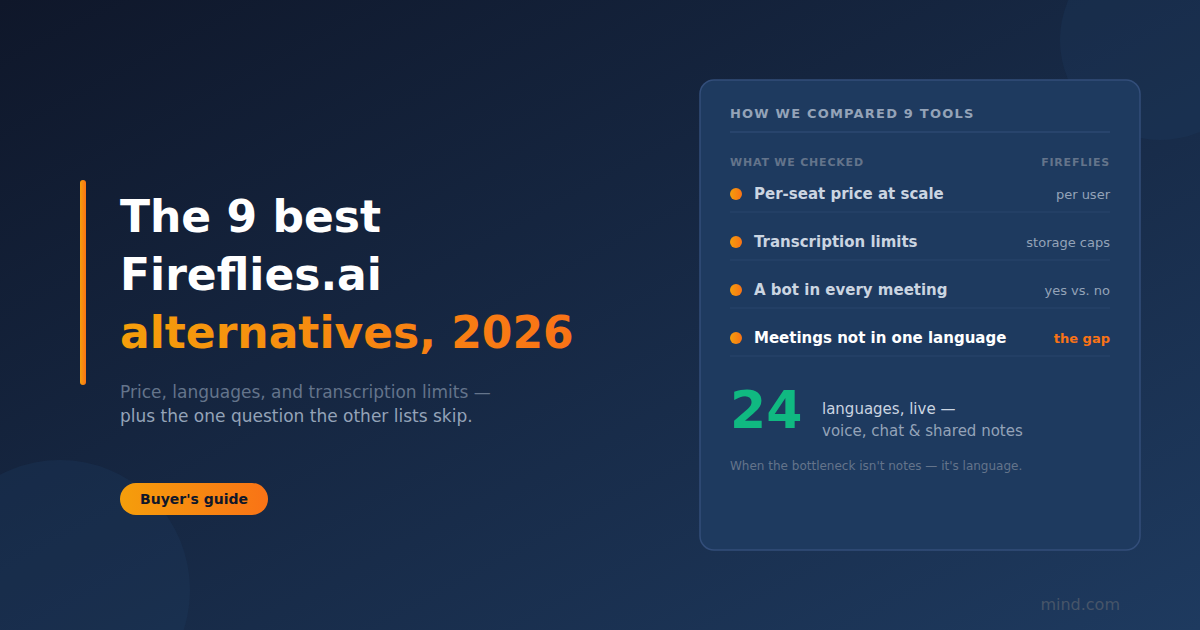 The 9 best Fireflies.ai alternatives, 2026

Price, languages, and transcription limits — plus the one question the other lists skip.

Buyer's guide

HOW WE COMPARED 9 TOOLS

| WHAT WE CHECKED | FIREFLIES |
|---|---|
| Per-seat price at scale | per user |
| Transcription limits | storage caps |
| A bot in every meeting | yes vs. no |
| Meetings not in one language | the gap |

24 languages, live — voice, chat & shared notes

When the bottleneck isn't notes — it's language.

mind.com